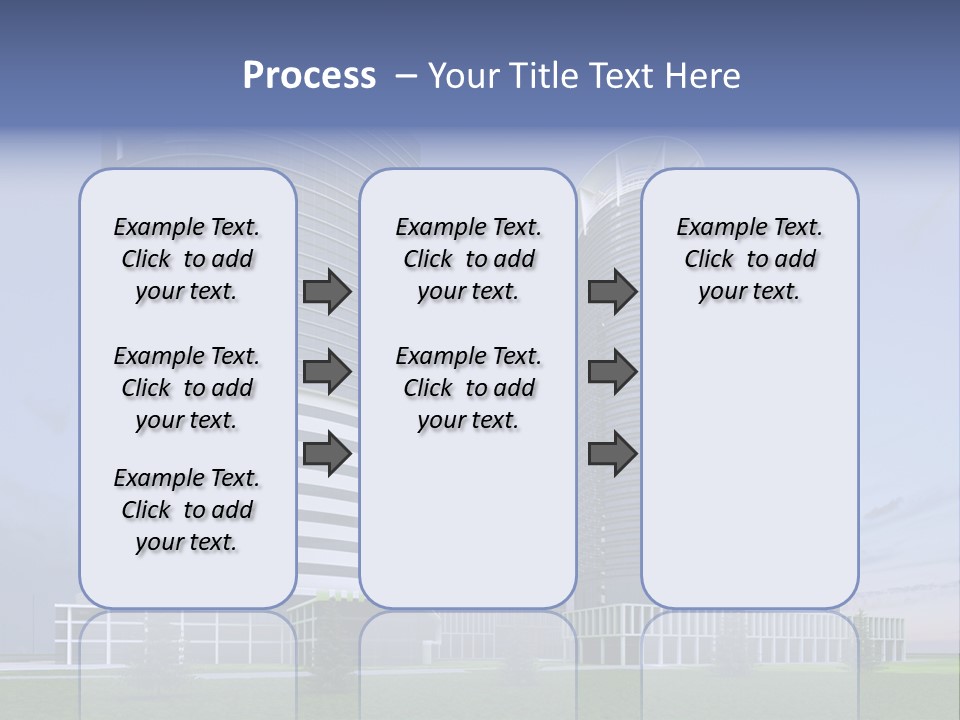 Process – Your Title Text Here

Example Text. Click to add your text.

Example Text. Click to add your text.

Example Text. Click to add your text.

Example Text. Click to add your text.

Example Text. Click to add your text.

Example Text. Click to add your text.